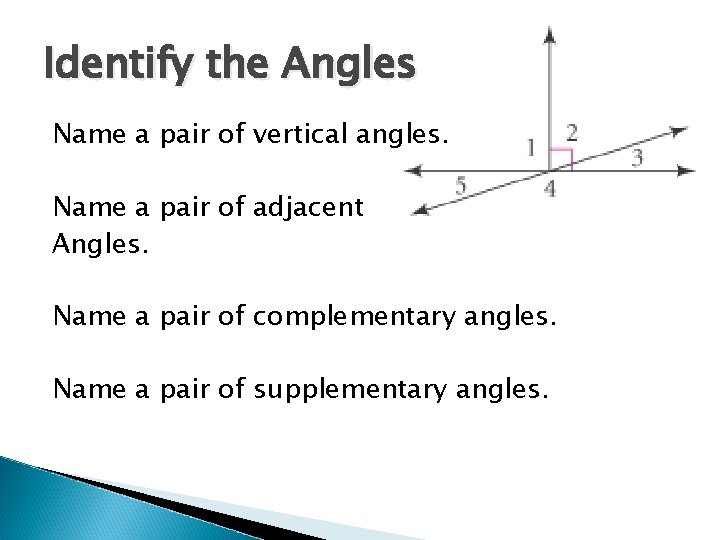 Identify the Angles

Name a pair of vertical angles.

Name a pair of adjacent Angles.

Name a pair of complementary angles.

Name a pair of supplementary angles.

1
2
3
4
5